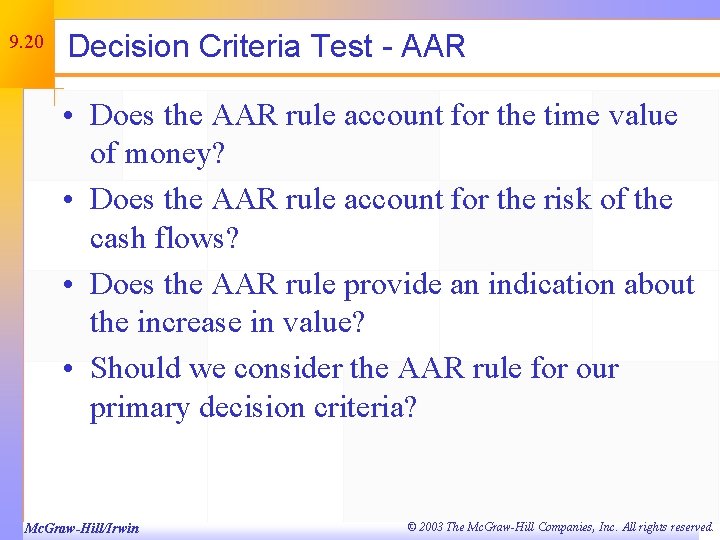 9.20

Decision Criteria Test - AAR

• Does the AAR rule account for the time value of money?
• Does the AAR rule account for the risk of the cash flows?
• Does the AAR rule provide an indication about the increase in value?
• Should we consider the AAR rule for our primary decision criteria?

McGraw-Hill/Irwin

© 2003 The McGraw-Hill Companies, Inc. All rights reserved.